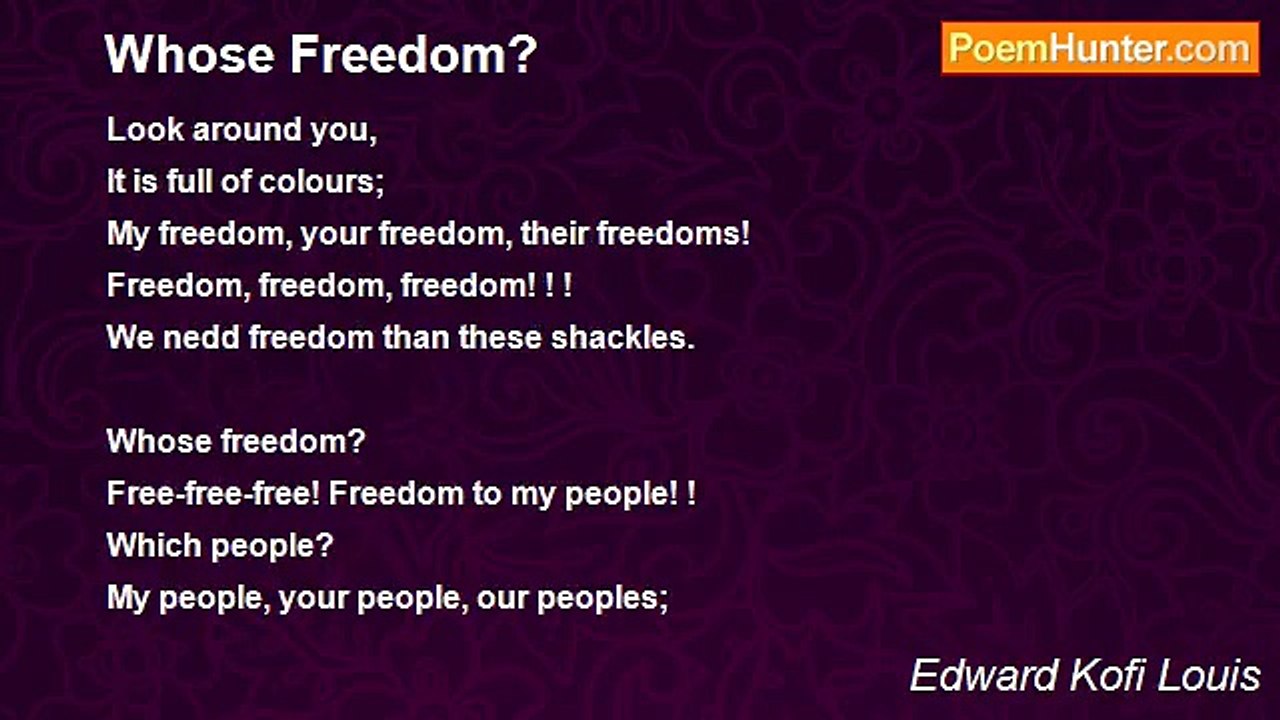 Whose Freedom?

PoemHunter.com

Look around you,
It is full of colours;
My freedom, your freedom, their freedoms!
Freedom, freedom, freedom! ! !
We nedd freedom than these shackles.

Whose freedom?
Free-free-free! Freedom to my people! !
Which people?
My people, your people, our peoples;

Edward Kofi Louis